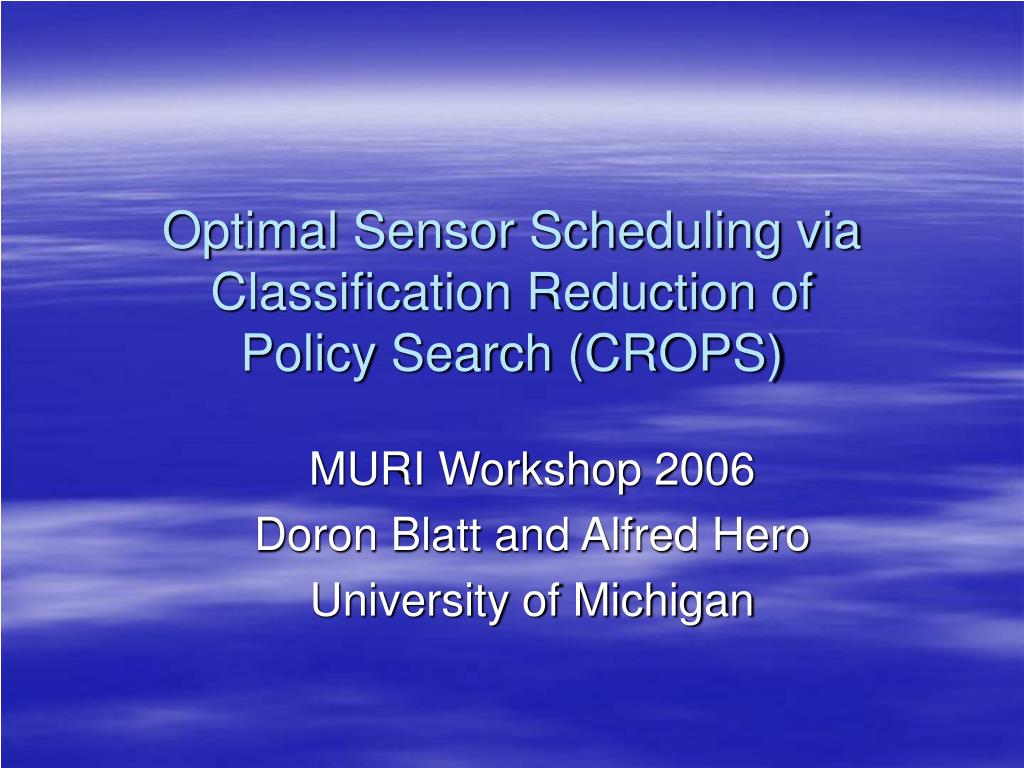 Optimal Sensor Scheduling via Classification Reduction of Policy Search (CROPS)

MURI Workshop 2006
Doron Blatt and Alfred Hero
University of Michigan